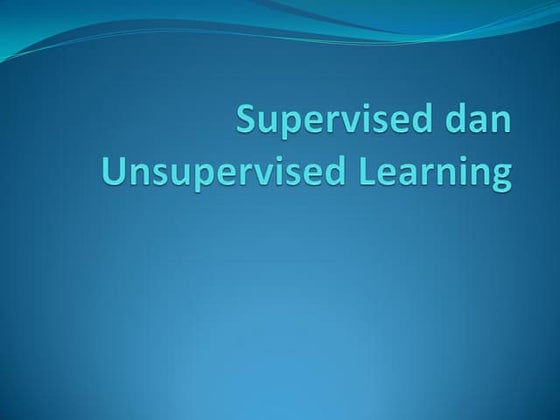 Supervised dan Unsupervised Learning